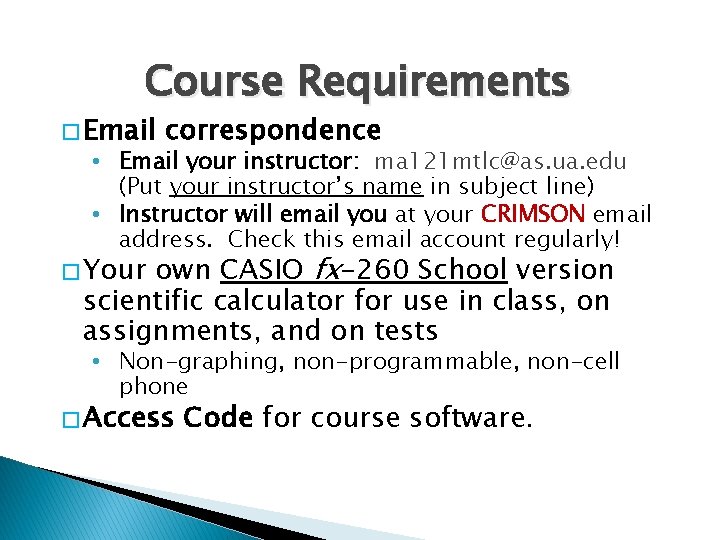 Course Requirements

□ Email correspondence

• Email your instructor: ma121mtlc@as.ua.edu (Put your instructor's name in subject line)

• Instructor will email you at your CRIMSON email address. Check this email account regularly!

□ Your own CASIO fx-260 School version scientific calculator for use in class, on assignments, and on tests

• Non-graphing, non-programmable, non-cell phone

□ Access Code for course software.